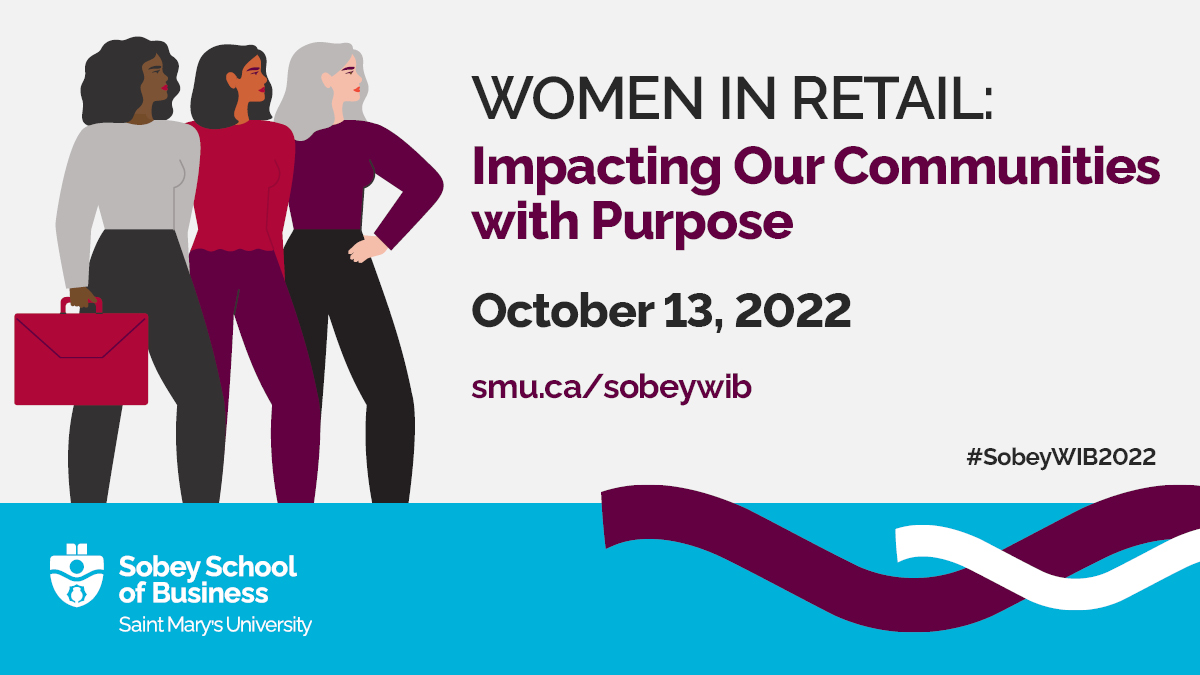 WOMEN IN RETAIL:
Impacting Our Communities with Purpose

October 13, 2022

smu.ca/sobeywib

#SobeyWIB2022

Sobey School of Business
Saint Mary's University